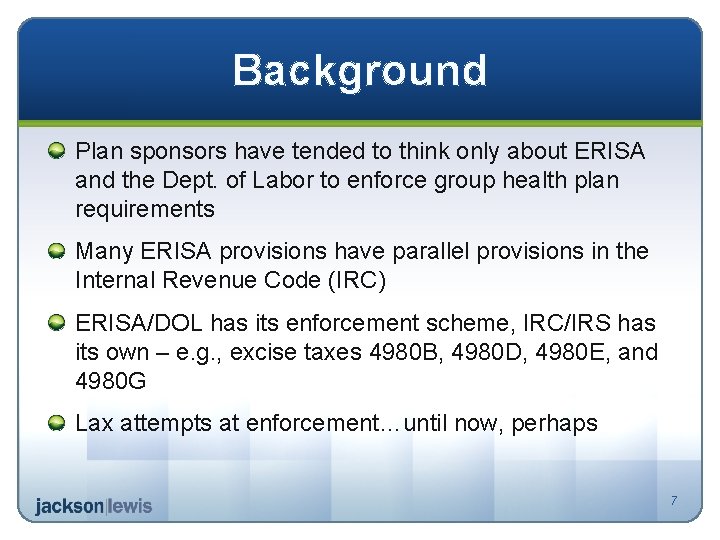 Background

Plan sponsors have tended to think only about ERISA and the Dept. of Labor to enforce group health plan requirements

Many ERISA provisions have parallel provisions in the Internal Revenue Code (IRC)

ERISA/DOL has its enforcement scheme, IRC/IRS has its own – e.g., excise taxes 4980B, 4980D, 4980E, and 4980G

Lax attempts at enforcement…until now, perhaps

jackson|lewis

7